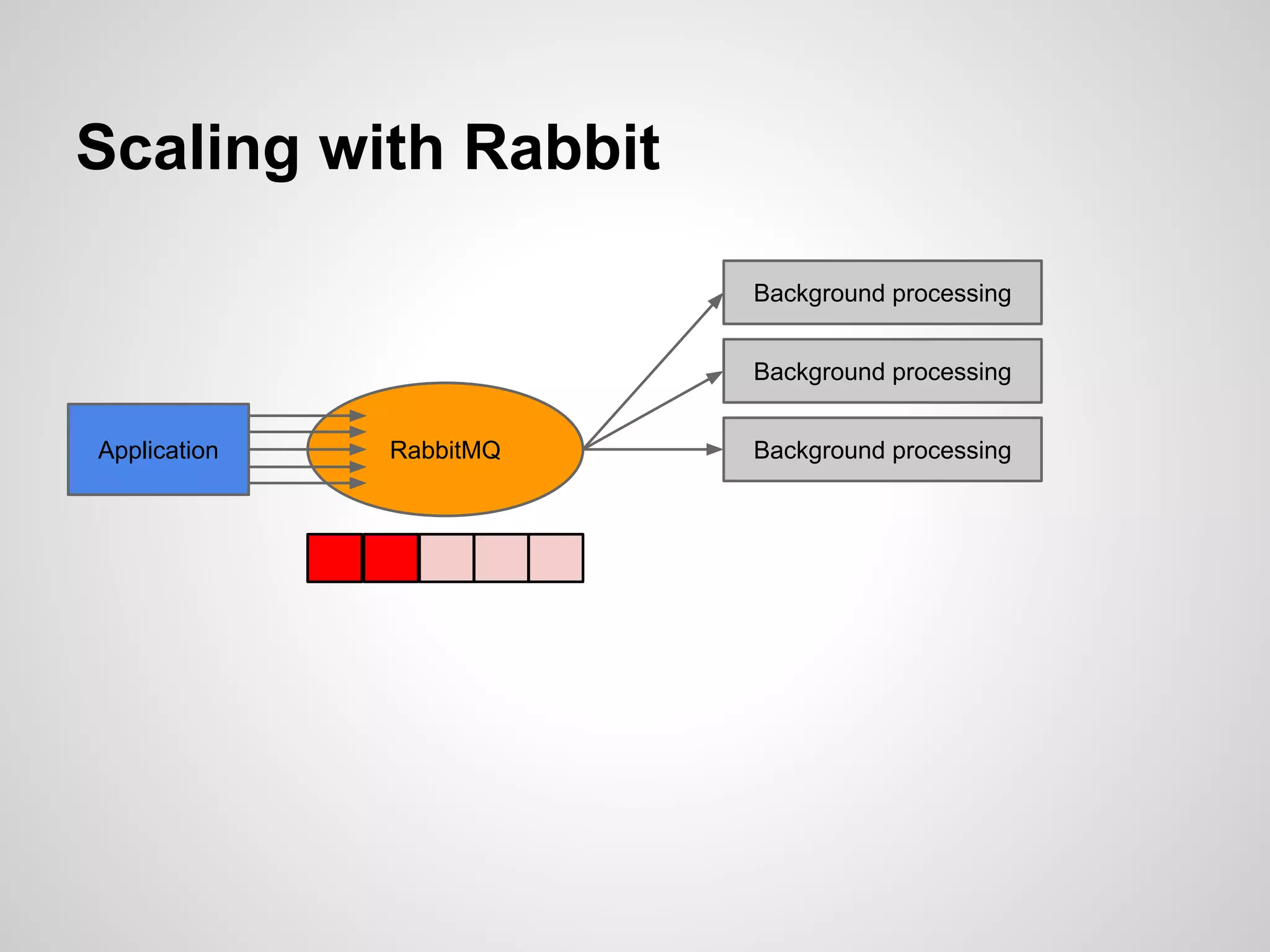 Scaling with Rabbit

Application

RabbitMQ

Background processing

Background processing

Background processing